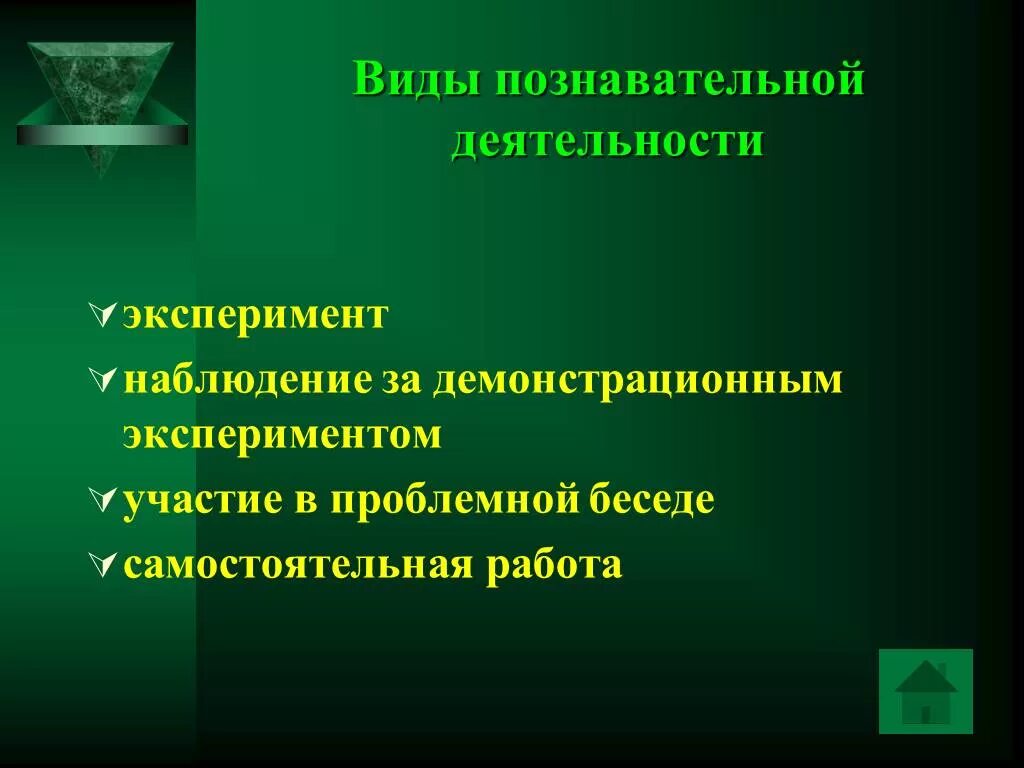 Виды познавательной деятельности

эксперимент

наблюдение за демонстрационным экспериментом

участие в проблемной беседе

самостоятельная работа